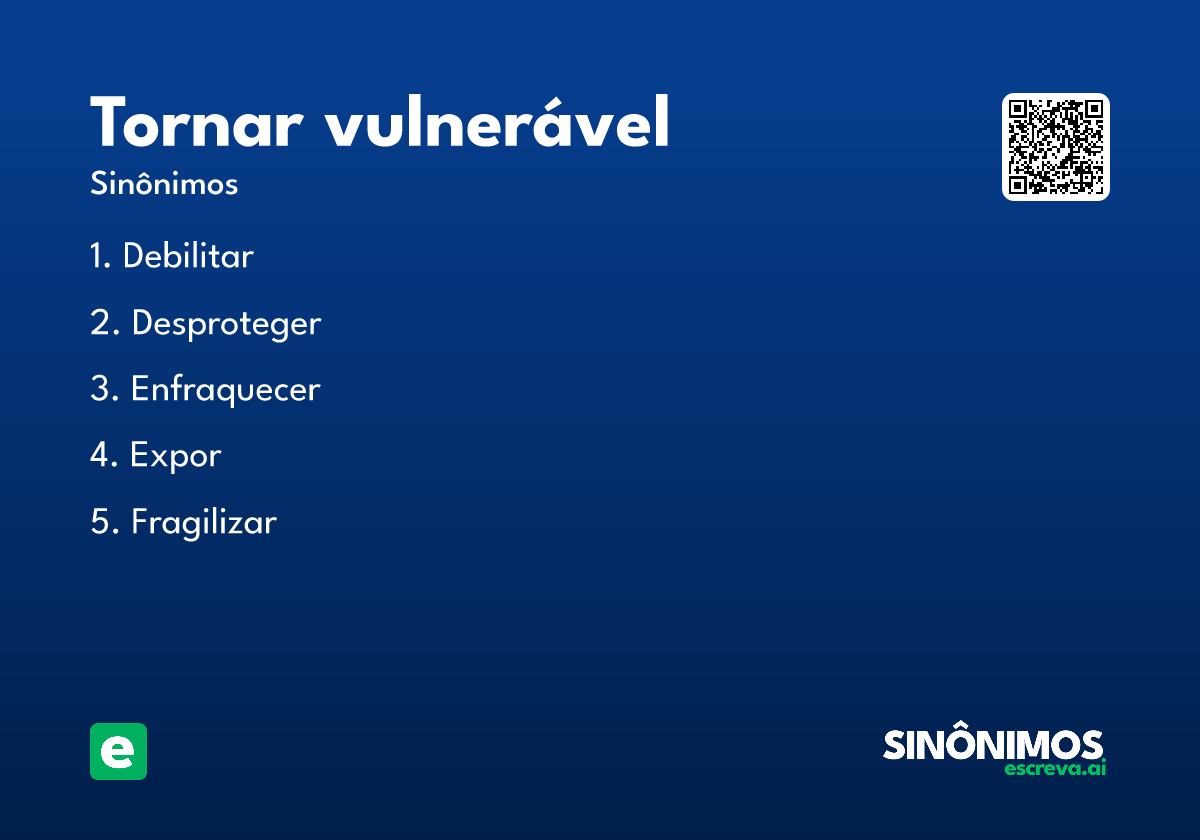 Tornar vulnerável
Sinônimos

1. Debilitar

2. Desproteger

3. Enfraquecer

4. Expor

5. Fragilizar

e

SINÔNIMOS
escreva.ai